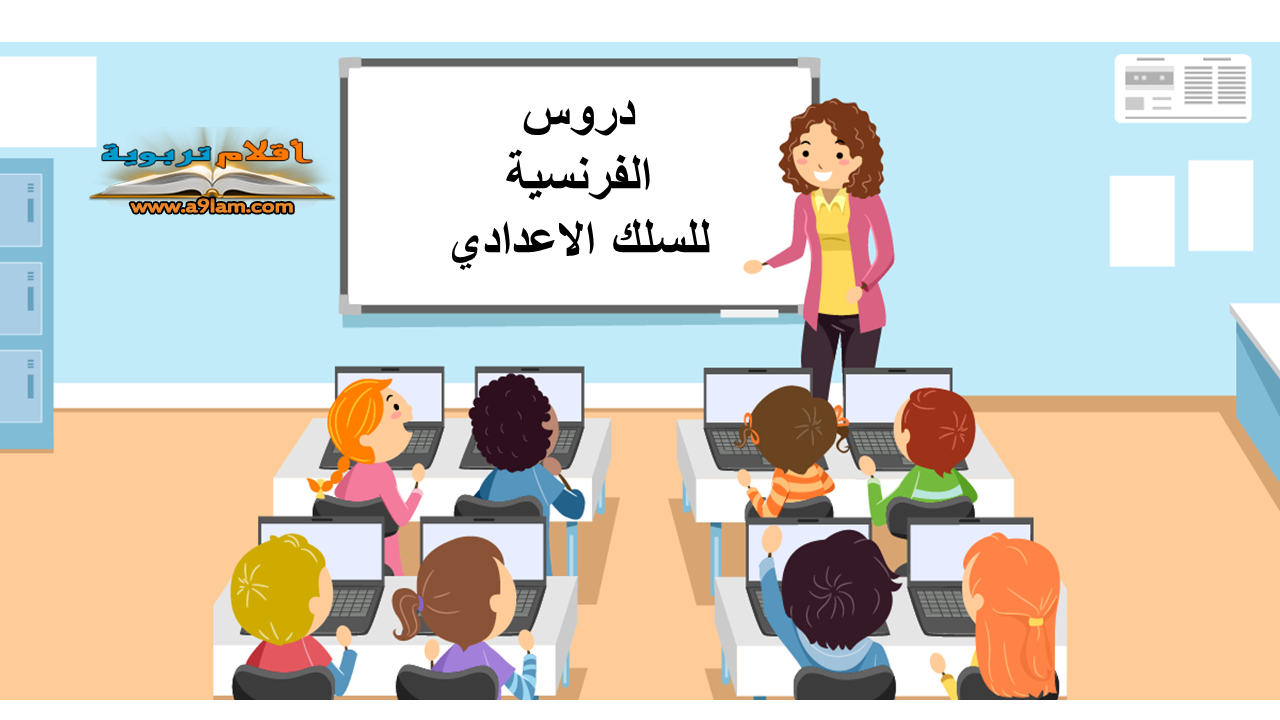 أقلام تربوية
www.a9lam.com

دروس
الفرنسية
للسلك الاعدادي